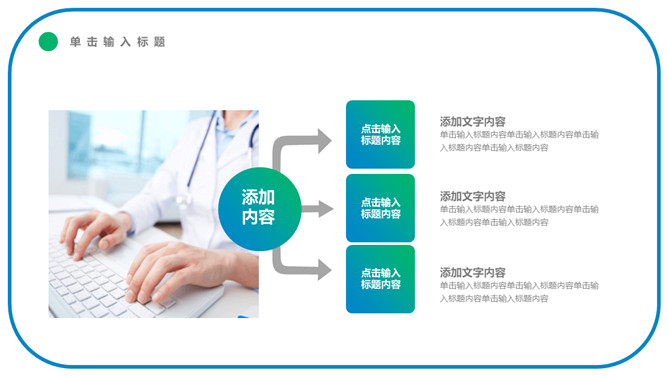 单击输入标题

添加内容

点击输入标题内容

添加文字内容
单击输入标题内容单击输入标题内容单击输入标题内容单击输入标题内容

点击输入标题内容

添加文字内容
单击输入标题内容单击输入标题内容单击输入标题内容单击输入标题内容

点击输入标题内容

添加文字内容
单击输入标题内容单击输入标题内容单击输入标题内容单击输入标题内容